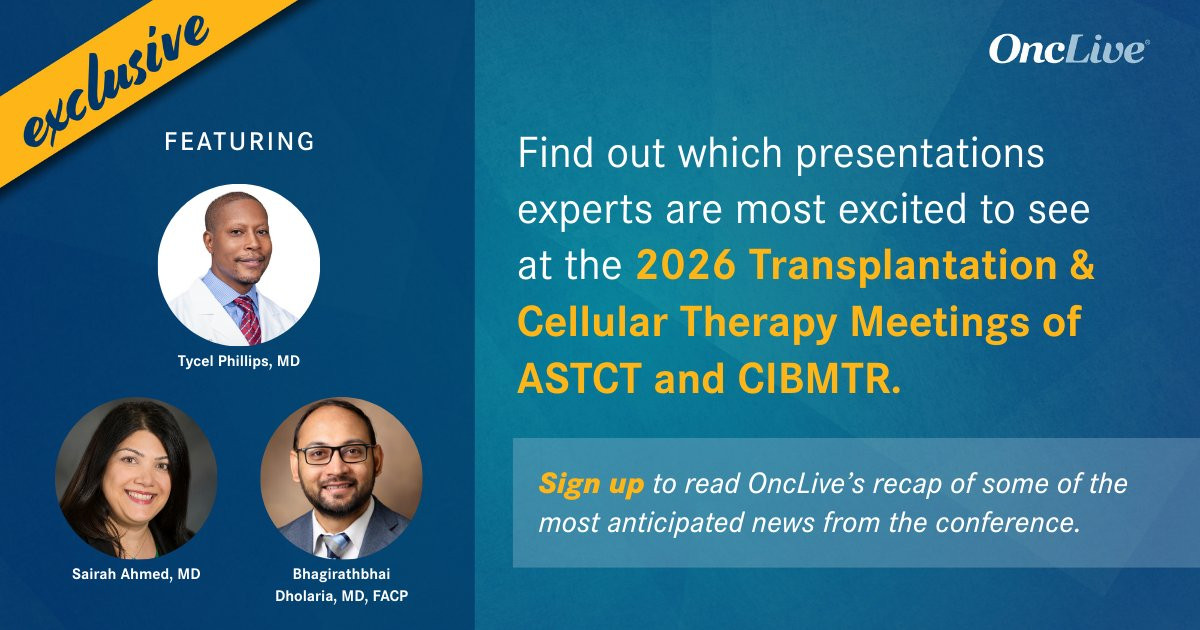 exclusive

FEATURING

Tycel Phillips, MD

Sairah Ahmed, MD

Bhagirathbhai Dholaria, MD, FACP

OncLive®

Find out which presentations experts are most excited to see at the 2026 Transplantation & Cellular Therapy Meetings of ASTCT and CIBMTR.

Sign up to read OncLive's recap of some of the most anticipated news from the conference.